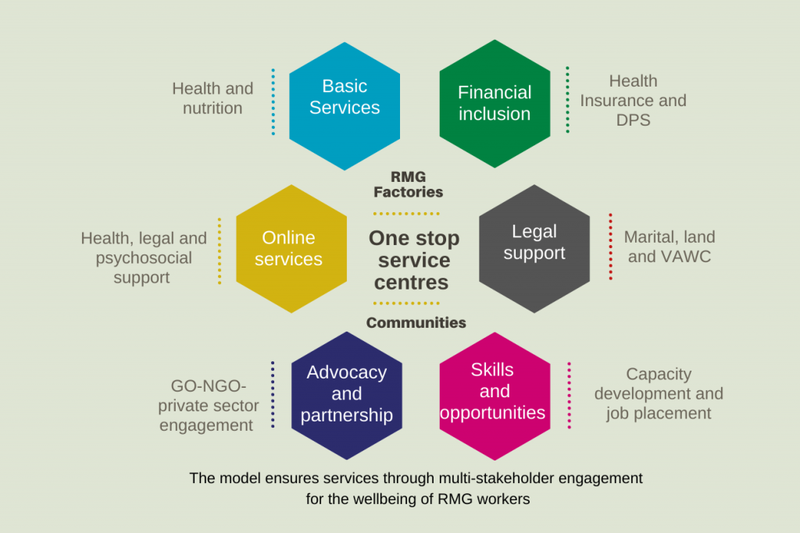 Health and nutrition

Basic Services

Financial inclusion

Health Insurance and DPS

RMG Factories

Health, legal and psychosocial support

Online services

One stop service centres

Legal support

Marital, land and VAWC

Communities

GO-NGO-private sector engagement

Advocacy and partnership

Skills and opportunities

Capacity development and job placement

The model ensures services through multi-stakeholder engagement for the wellbeing of RMG workers